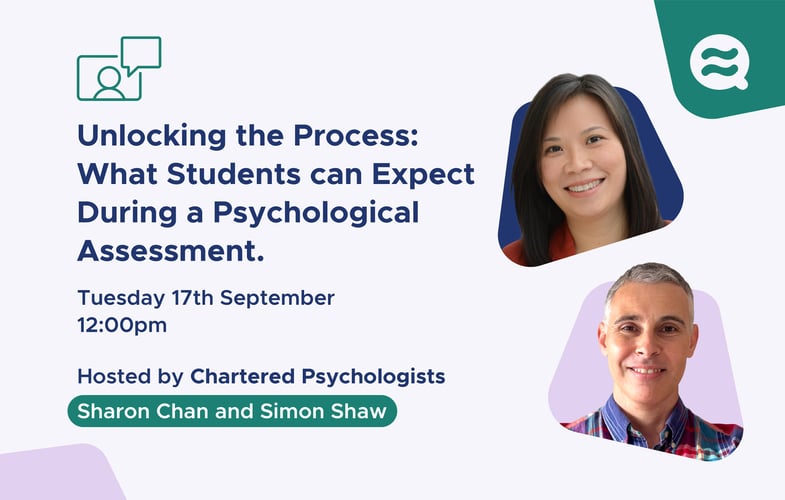 Unlocking the Process: What Students can Expect During a Psychological Assessment.

Tuesday 17th September
12:00pm

Hosted by Chartered Psychologists

Sharon Chan and Simon Shaw